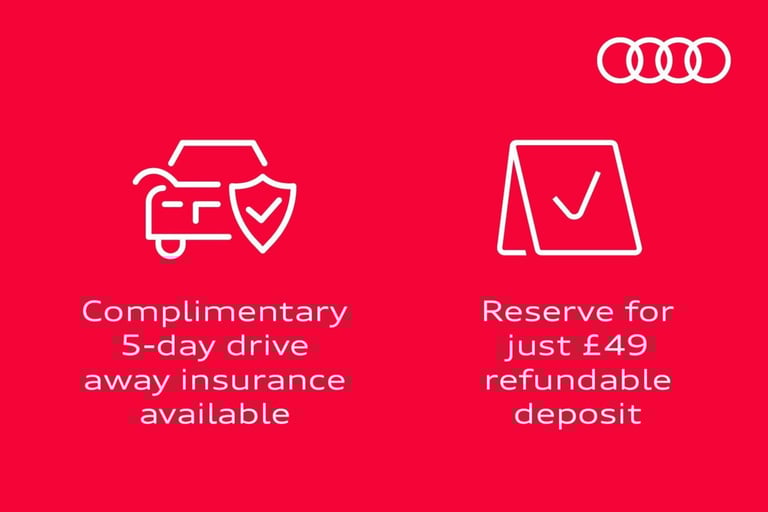 Complimentary 5-day drive away insurance available

Reserve for just £49 refundable deposit